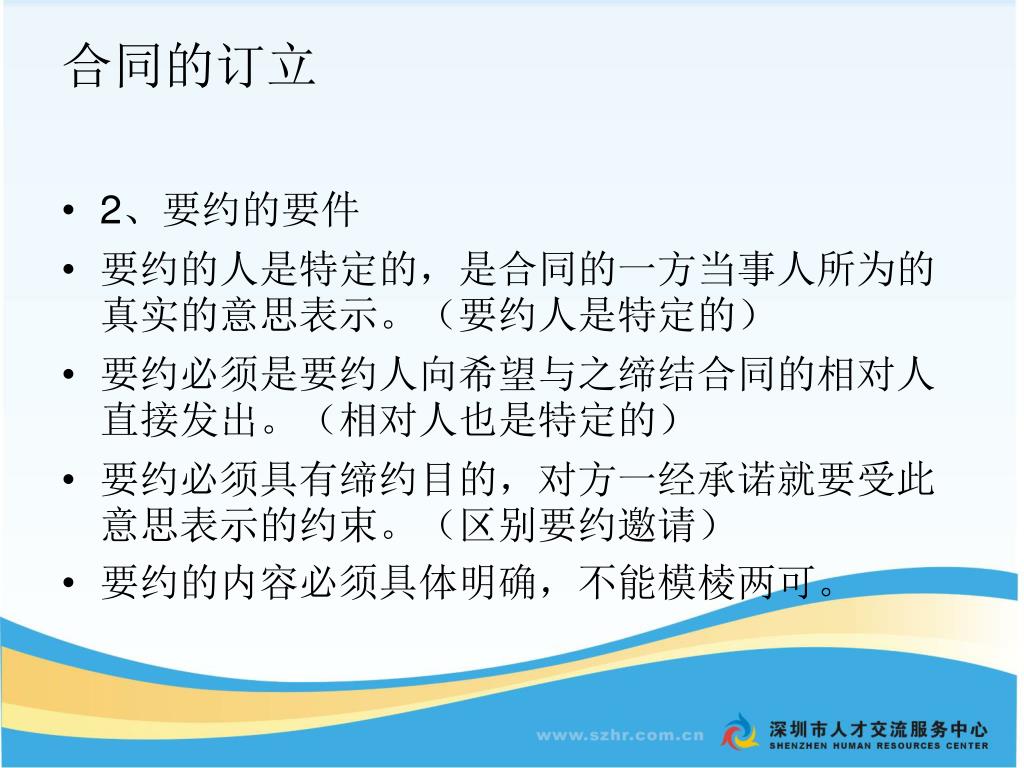 合同的订立

• 2、要约的要件
• 要约的人是特定的，是合同的一方当事人所为的真实的意思表示。（要约人是特定的）
• 要约必须是要约人向希望与之缔结合同的相对人直接发出。（相对人也是特定的）
• 要约必须具有缔约目的，对方一经承诺就要受此意思表示的约束。（区别要约邀请）
• 要约的内容必须具体明确，不能模棱两可。

www.szhr.com.cn
深圳市人才交流服务中心
SHENZHEN HUMAN RESOURCES CENTER